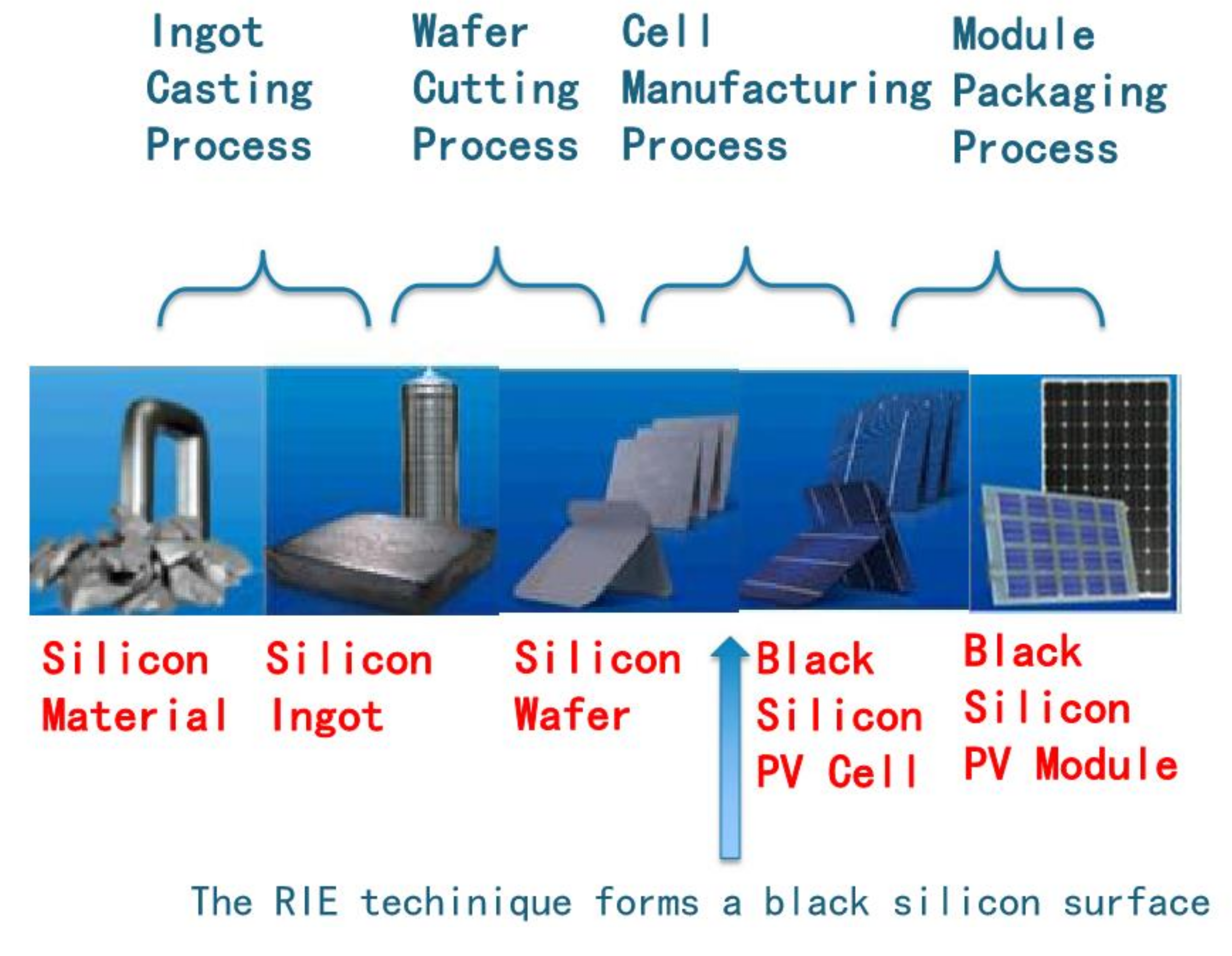 Ingot Casting Process

Wafer Cutting Process

Cell Manufacturing Process

Module Packaging Process

Silicon Material

Silicon Ingot

Silicon Wafer

Black Silicon PV Cell

Black Silicon PV Module

The RIE techinique forms a black silicon surface